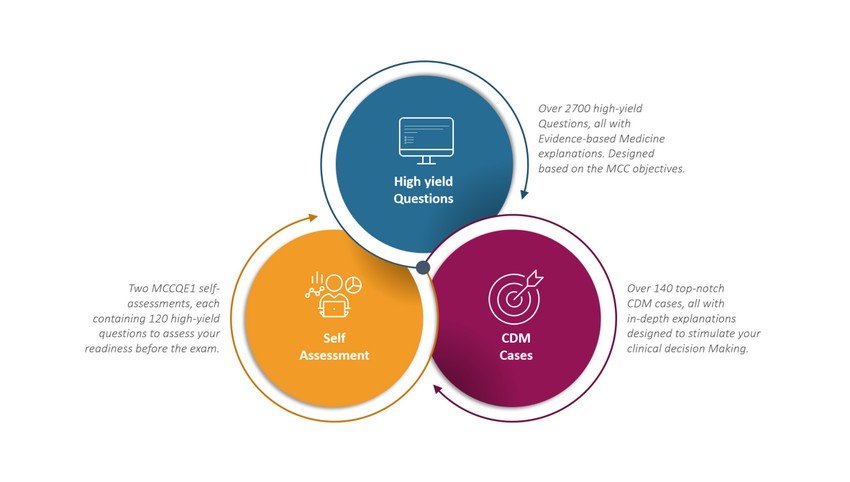 High yield Questions

Over 2700 high-yield Questions, all with Evidence-based Medicine explanations. Designed based on the MCC objectives.

Two MCCQE1 self-assessments, each containing 120 high-yield questions to assess your readiness before the exam.

Self Assessment

CDM Cases

Over 140 top-notch CDM cases, all with in-depth explanations designed to stimulate your clinical decision Making.